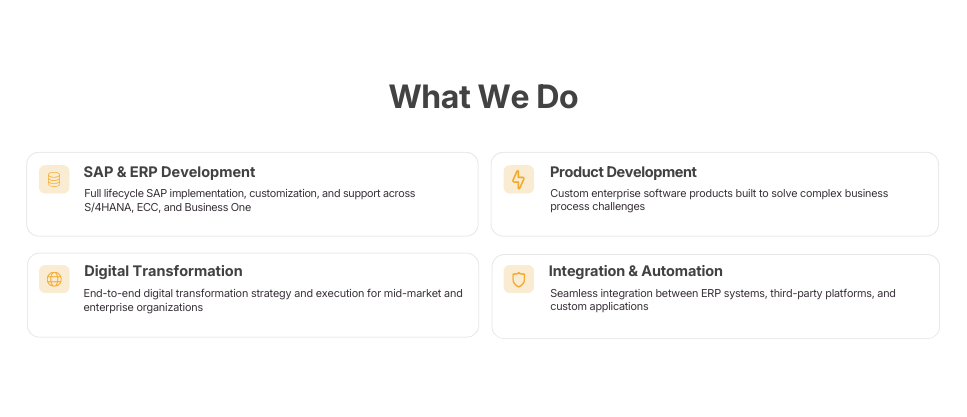 What We Do

SAP & ERP Development

Full lifecycle SAP implementation, customization, and support across S/4HANA, ECC, and Business One

Product Development

Custom enterprise software products built to solve complex business process challenges

Digital Transformation

End-to-end digital transformation strategy and execution for mid-market and enterprise organizations

Integration & Automation

Seamless integration between ERP systems, third-party platforms, and custom applications